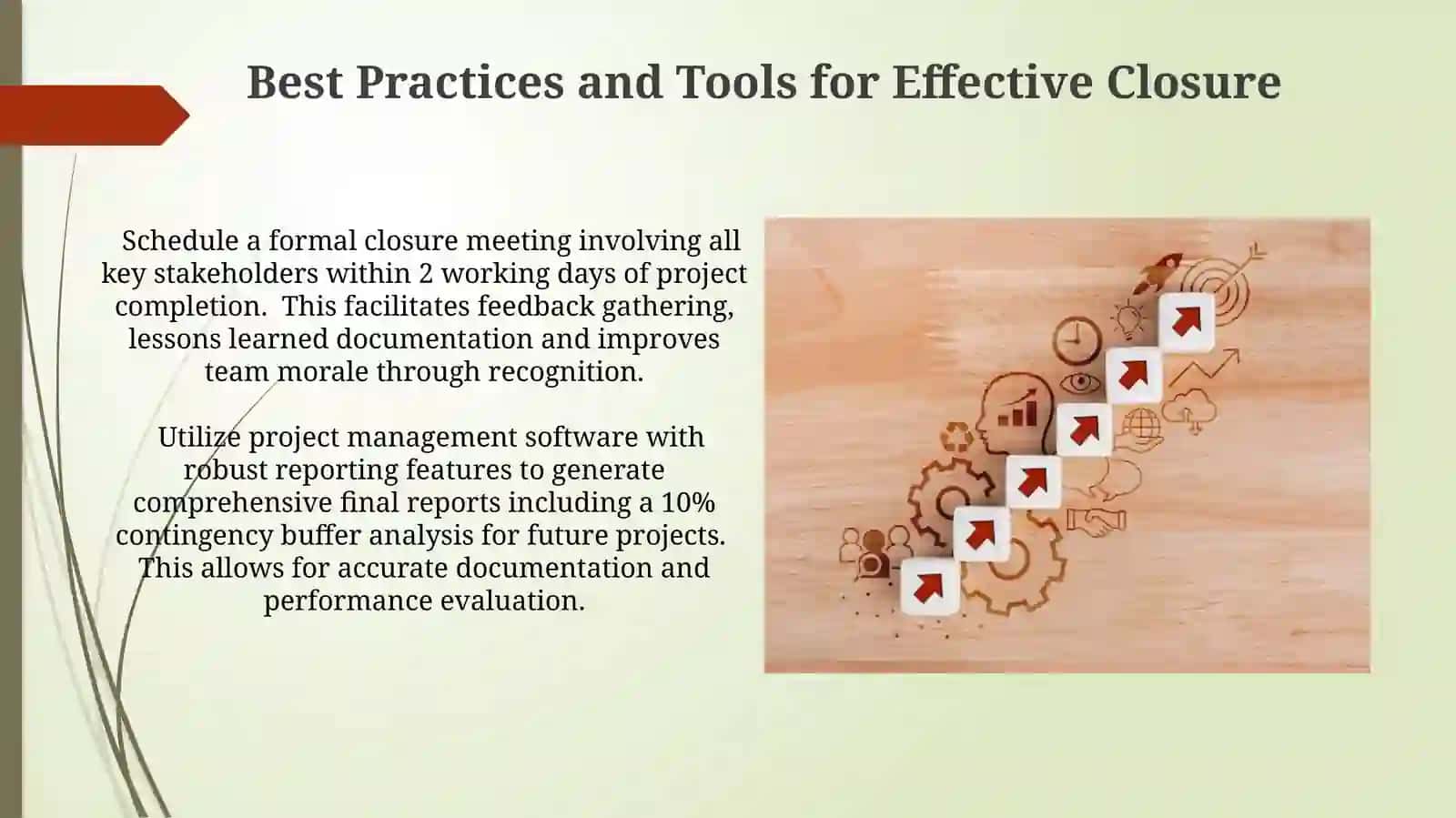 Best Practices and Tools for Effective Closure

Schedule a formal closure meeting involving all key stakeholders within 2 working days of project completion. This facilitates feedback gathering, lessons learned documentation and improves team morale through recognition.

Utilize project management software with robust reporting features to generate comprehensive final reports including a 10% contingency buffer analysis for future projects. This allows for accurate documentation and performance evaluation.